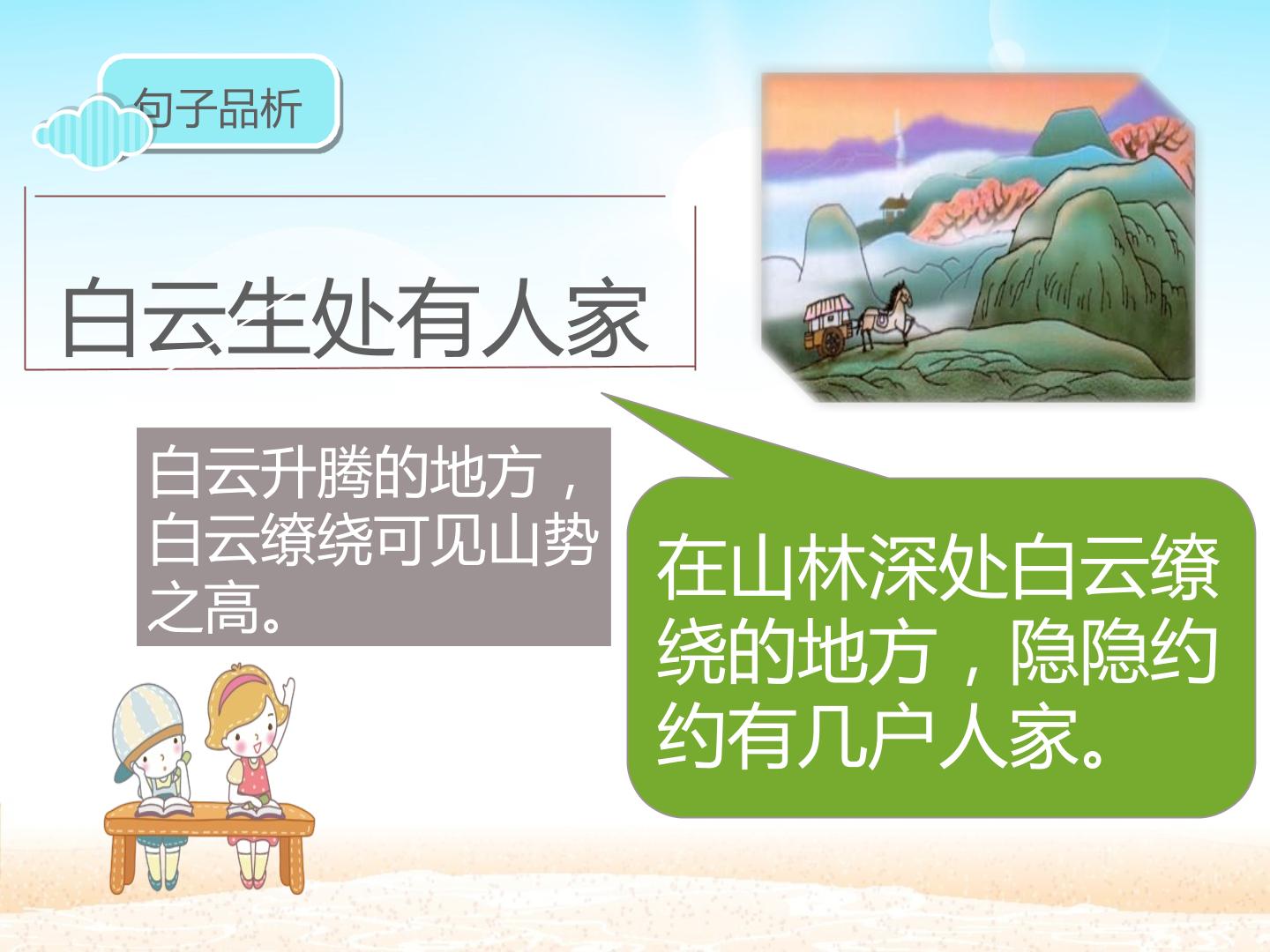 句子品析

白云生处有人家

白云升腾的地方，白云缭绕可见山势之高。

在山林深处白云缭绕的地方，隐隐约约有几户人家。